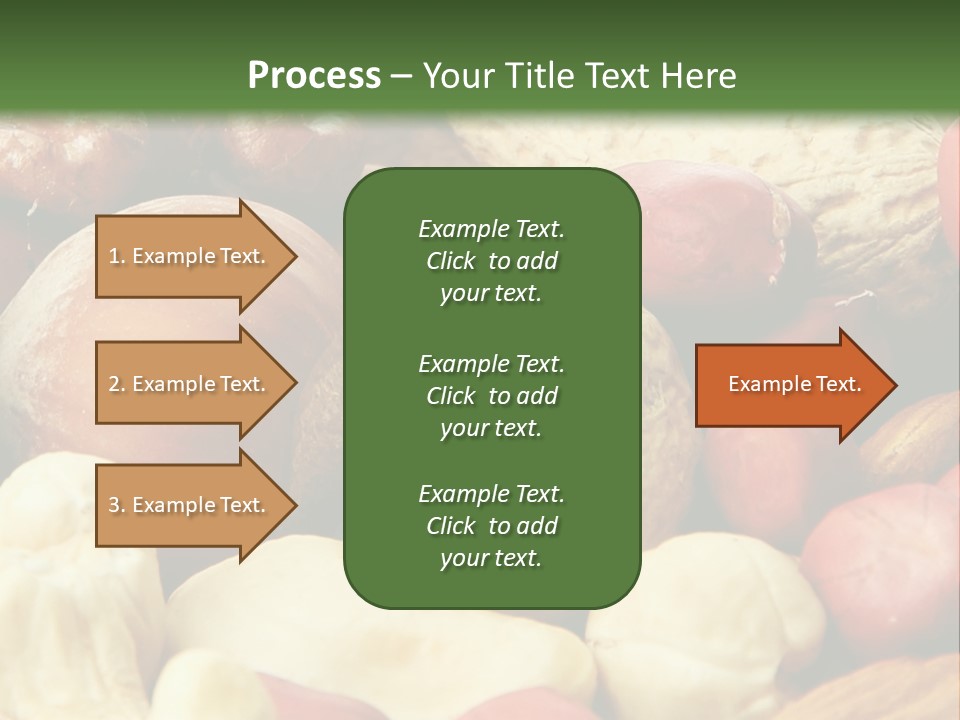 Process – Your Title Text Here

1. Example Text.

2. Example Text.

3. Example Text.

Example Text. Click to add your text.

Example Text. Click to add your text.

Example Text. Click to add your text.

Example Text.